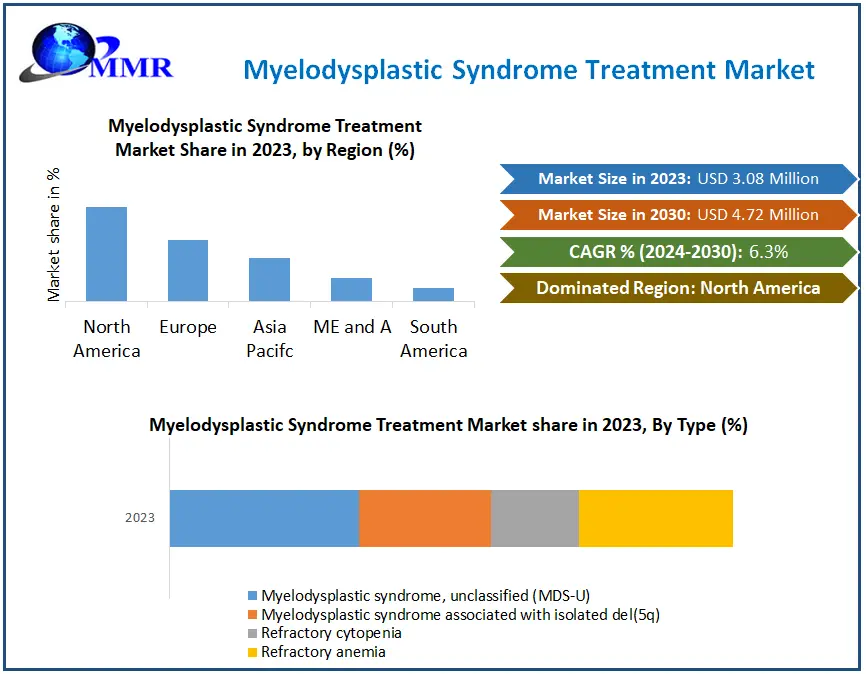 MMR

Myelodysplastic Syndrome Treatment Market

Myelodysplastic Syndrome Treatment Market Share in 2023, by Region (%)

Market share in %

North America
Europe
Asia Pacifc
ME and A
South America

Market Size in 2023: USD 3.08 Million

Market Size in 2030: USD 4.72 Million

CAGR % (2024-2030): 6.3%

Dominated Region: North America

Myelodysplastic Syndrome Treatment Market share in 2023, By Type (%)

2023

Myelodysplastic syndrome, unclassified (MDS-U)
Myelodysplastic syndrome associated with isolated del(5q)
Refractory cytopenia
Refractory anemia